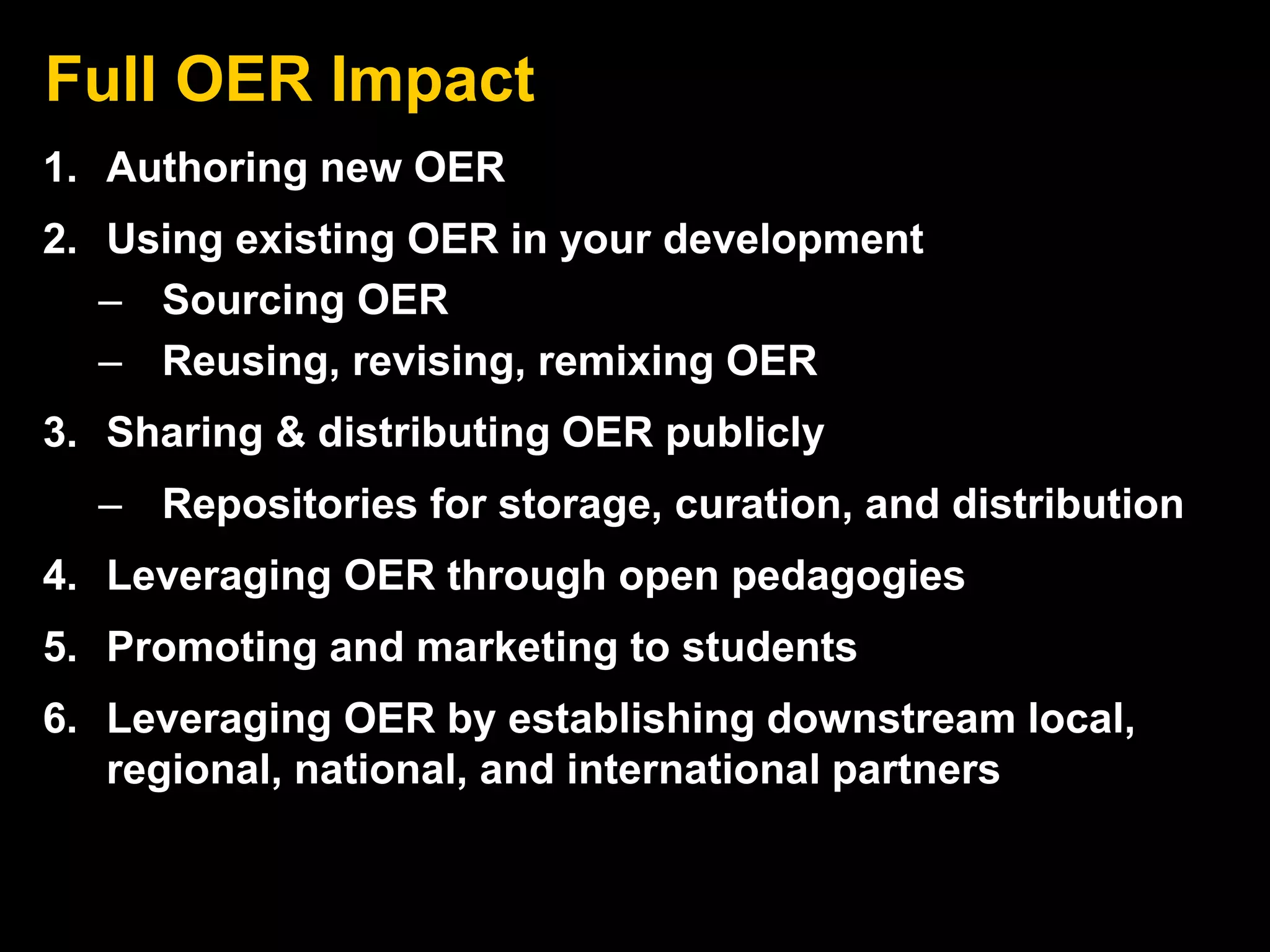 Full OER Impact

1. Authoring new OER
2. Using existing OER in your development
   – Sourcing OER
   – Reusing, revising, remixing OER
3. Sharing & distributing OER publicly
   – Repositories for storage, curation, and distribution
4. Leveraging OER through open pedagogies
5. Promoting and marketing to students
6. Leveraging OER by establishing downstream local, regional, national, and international partners